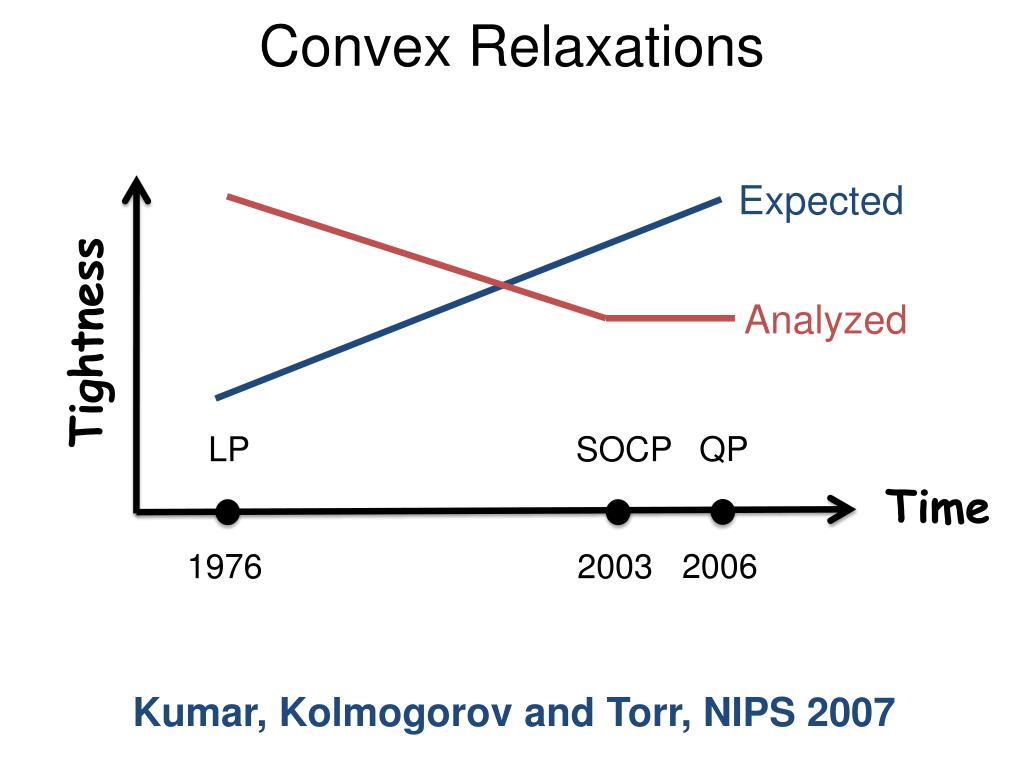 Convex Relaxations

Tightness

Expected

Analyzed

LP

SOCP

QP

Time

1976

2003

2006

Kumar, Kolmogorov and Torr, NIPS 2007